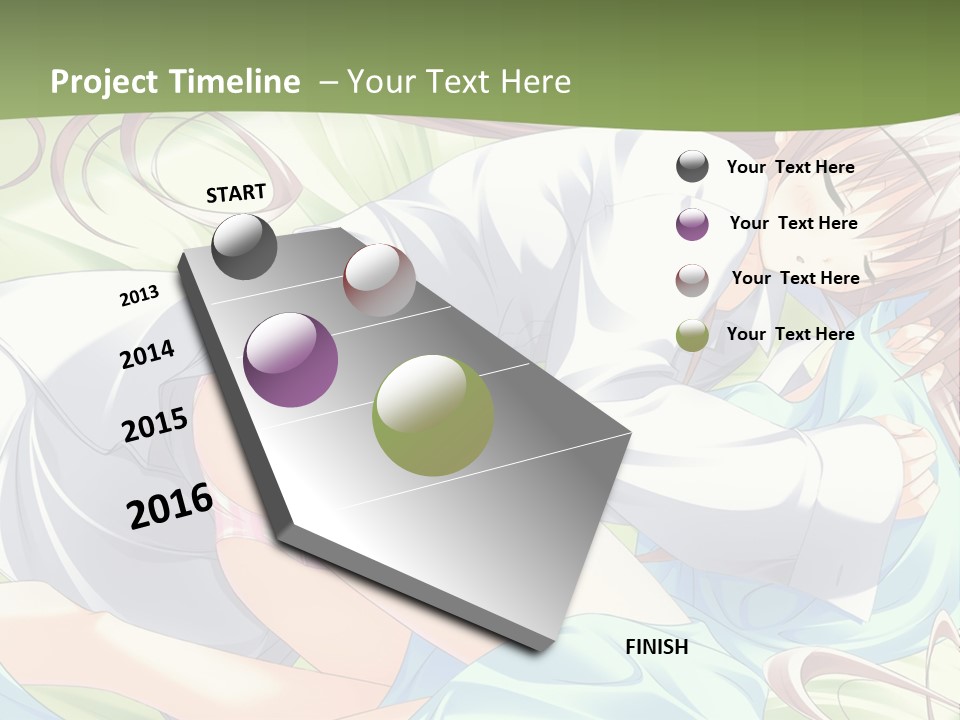 Project Timeline – Your Text Here

START

2013

2014

2015

2016

FINISH

Your Text Here

Your Text Here

Your Text Here

Your Text Here